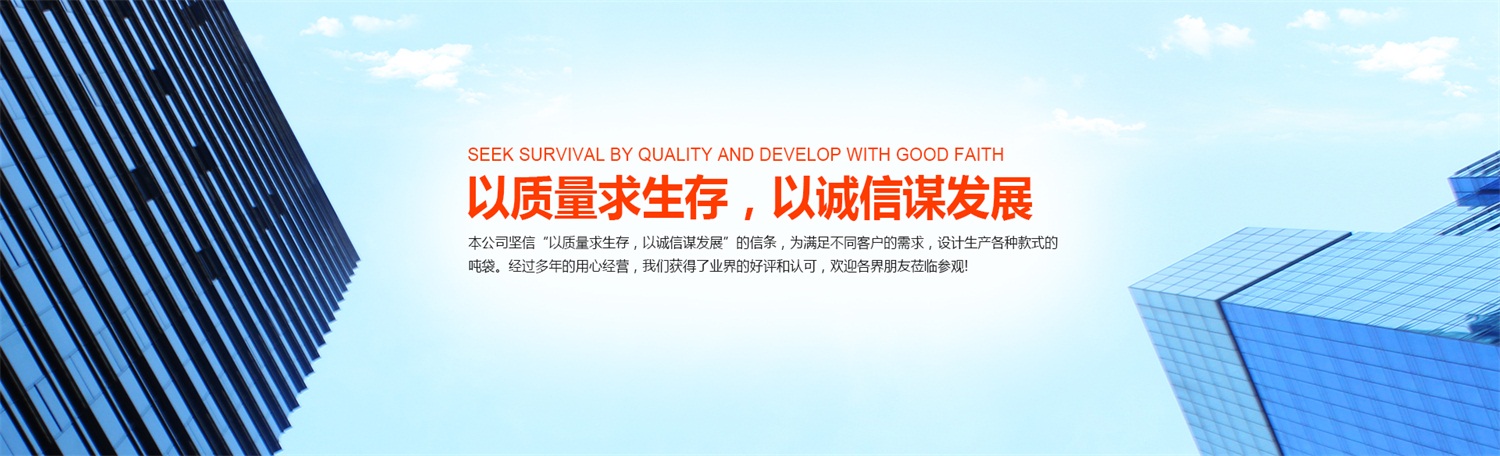 SEEK SURVIVAL BY QUALITY AND DEVELOP WITH GOOD FAITH

以质量求生存，以诚信谋发展

本公司坚信“以质量求生存，以诚信谋发展”的信条，为满足不同客户的需求，设计生产各种款式的吨袋。经过多年的用心经营，我们获得了业界的好评和认可，欢迎各界朋友莅临参观!